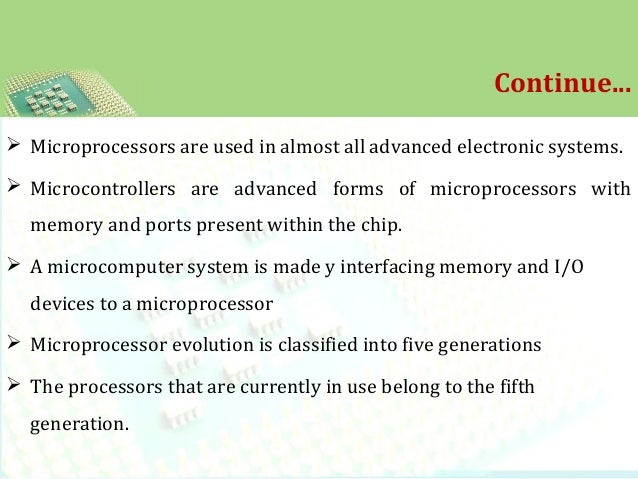 Continue...

➢ Microprocessors are used in almost all advanced electronic systems.

➢ Microcontrollers are advanced forms of microprocessors with memory and ports present within the chip.

➢ A microcomputer system is made y interfacing memory and I/O devices to a microprocessor

➢ Microprocessor evolution is classified into five generations

➢ The processors that are currently in use belong to the fifth generation.